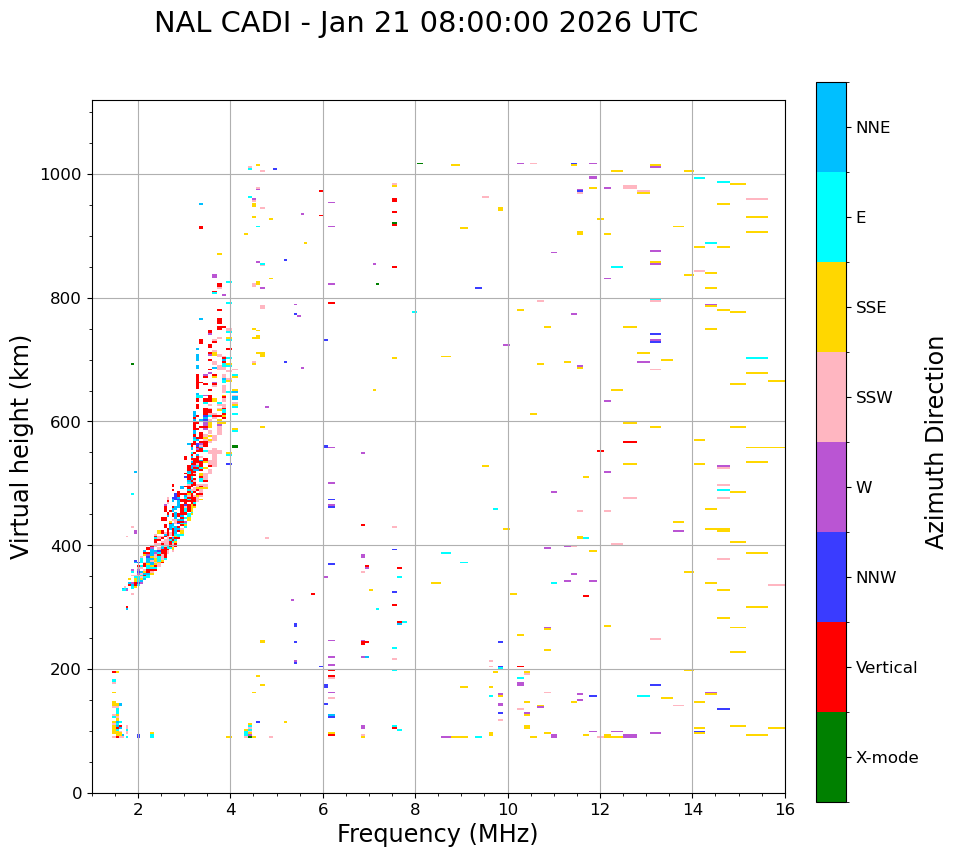 NAL CADI - Jan 21 08:00:00 2026 UTC

Virtual height (km)

1000
800
600
400
200
0

2
4
6
8
10
12
14
16

Frequency (MHz)

NNE
E
SSE
SSW
W
NNW
Vertical
X-mode

Azimuth Direction